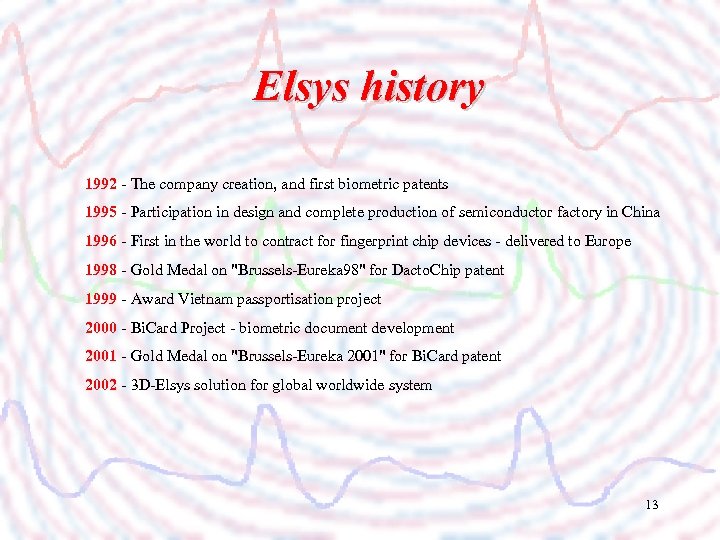 Elsys history

1992 - The company creation, and first biometric patents

1995 - Participation in design and complete production of semiconductor factory in China

1996 - First in the world to contract for fingerprint chip devices - delivered to Europe

1998 - Gold Medal on "Brussels-Eureka98" for DactoChip patent

1999 - Award Vietnam passportisation project

2000 - BiCard Project - biometric document development

2001 - Gold Medal on "Brussels-Eureka 2001" for BiCard patent

2002 - 3D-Elsys solution for global worldwide system

13